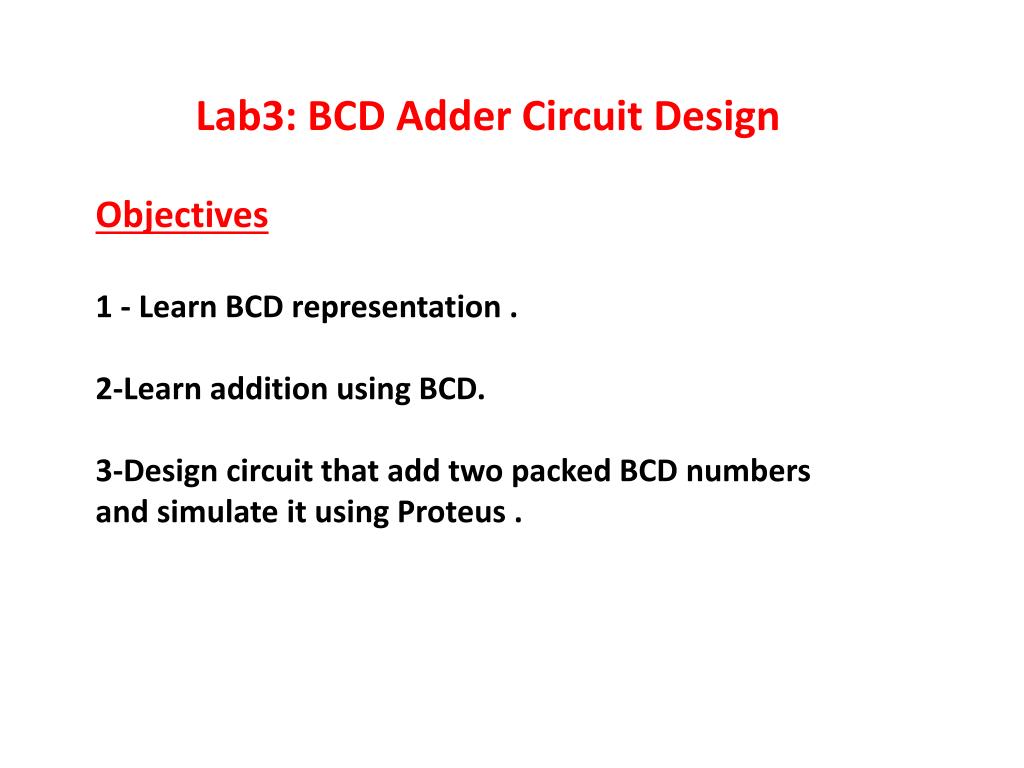 Lab3: BCD Adder Circuit Design

Objectives

1 - Learn BCD representation .

2-Learn addition using BCD.

3-Design circuit that add two packed BCD numbers and simulate it using Proteus .